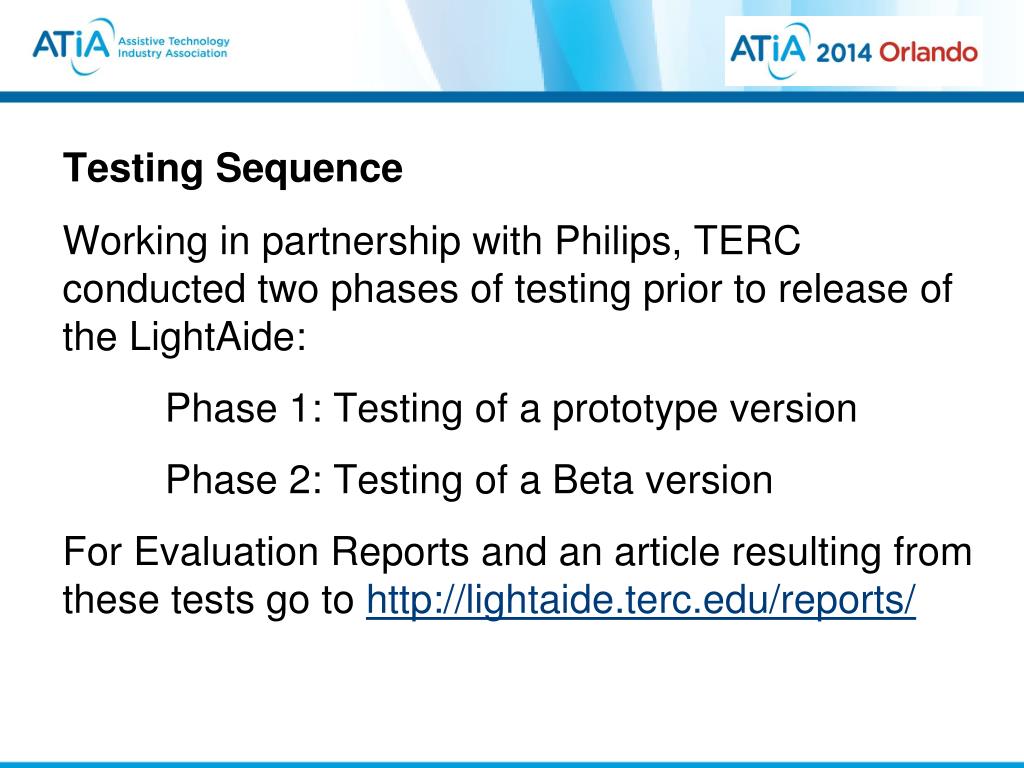 ATiA Assistive Technology Industry Association

ATiA 2014 Orlando

Testing Sequence

Working in partnership with Philips, TERC conducted two phases of testing prior to release of the LightAide:

Phase 1: Testing of a prototype version

Phase 2: Testing of a Beta version

For Evaluation Reports and an article resulting from these tests go to http://lightaide.terc.edu/reports/